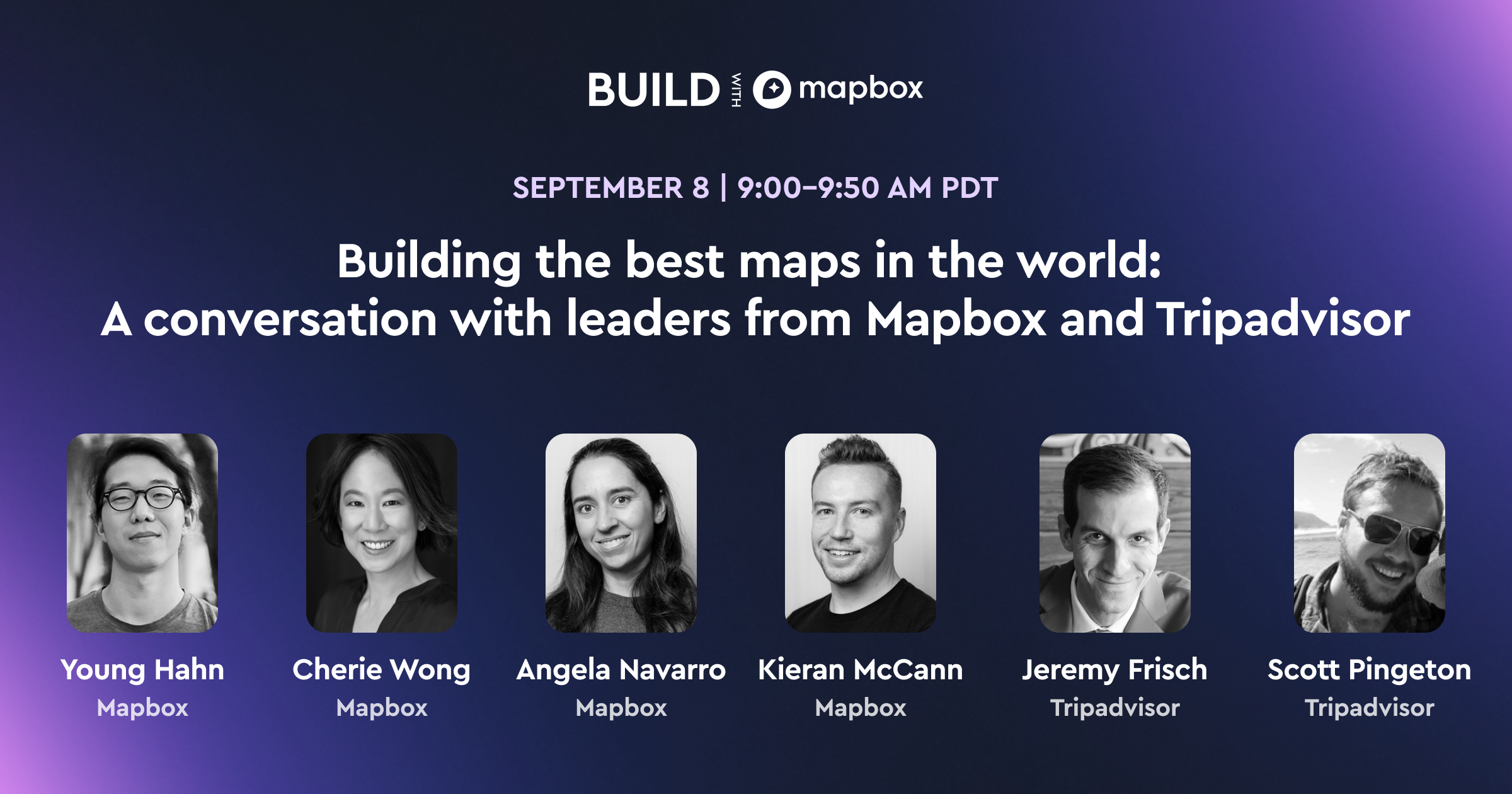 BUILD WITH mapbox

SEPTEMBER 8 | 9:00–9:50 AM PDT

Building the best maps in the world:
A conversation with leaders from Mapbox and Tripadvisor

Young Hahn
Mapbox

Cherie Wong
Mapbox

Angela Navarro
Mapbox

Kieran McCann
Mapbox

Jeremy Frisch
Tripadvisor

Scott Pingeton
Tripadvisor